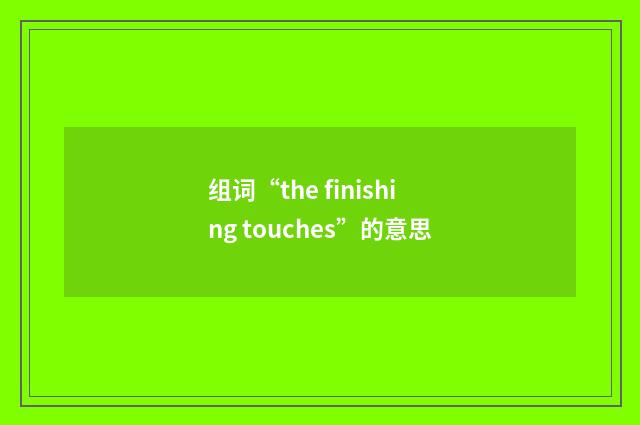 组词“the finishing touches”的意思